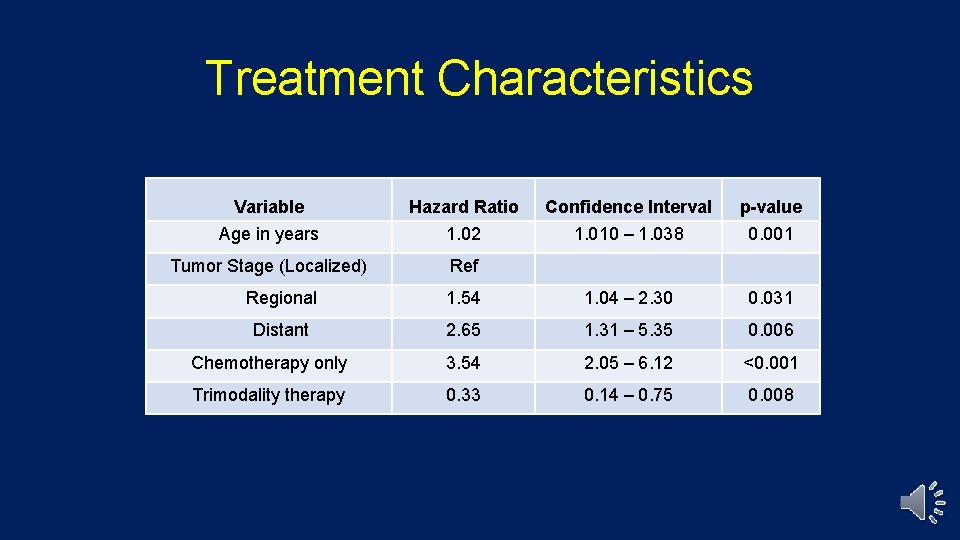 Treatment Characteristics

| Variable | Hazard Ratio | Confidence Interval | p-value |
|---|---|---|---|
| Age in years | 1.02 | 1.010 – 1.038 | 0.001 |
| Tumor Stage (Localized) | Ref | | |
| Regional | 1.54 | 1.04 – 2.30 | 0.031 |
| Distant | 2.65 | 1.31 – 5.35 | 0.006 |
| Chemotherapy only | 3.54 | 2.05 – 6.12 | <0.001 |
| Trimodality therapy | 0.33 | 0.14 – 0.75 | 0.008 |